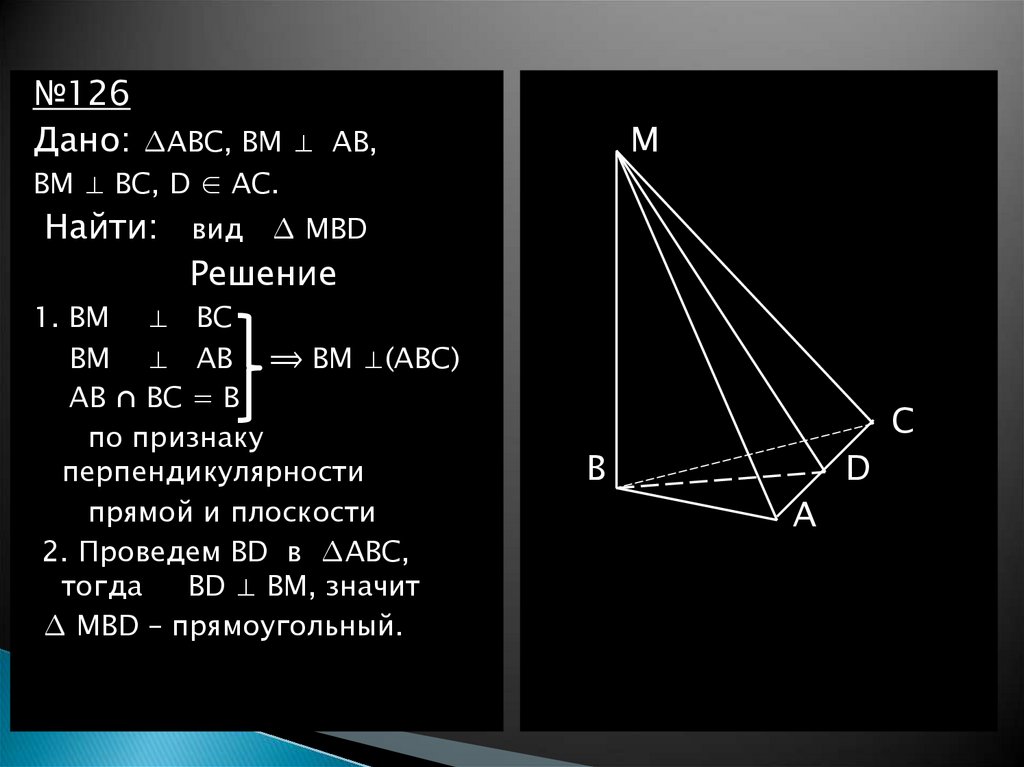 №126

Дано: $\triangle ABC$, $BM \perp AB$, $BM \perp BC$, $D \in AC$.

Найти: вид $\triangle MBD$

Решение

1. $BM \perp BC$
$BM \perp AB$ $\Rightarrow BM \perp (ABC)$
$AB \cap BC = B$
по признаку перпендикулярности прямой и плоскости

2. Проведем BD в $\triangle ABC$, тогда $BD \perp BM$, значит $\triangle MBD$ – прямоугольный.

M

C

B

D

A